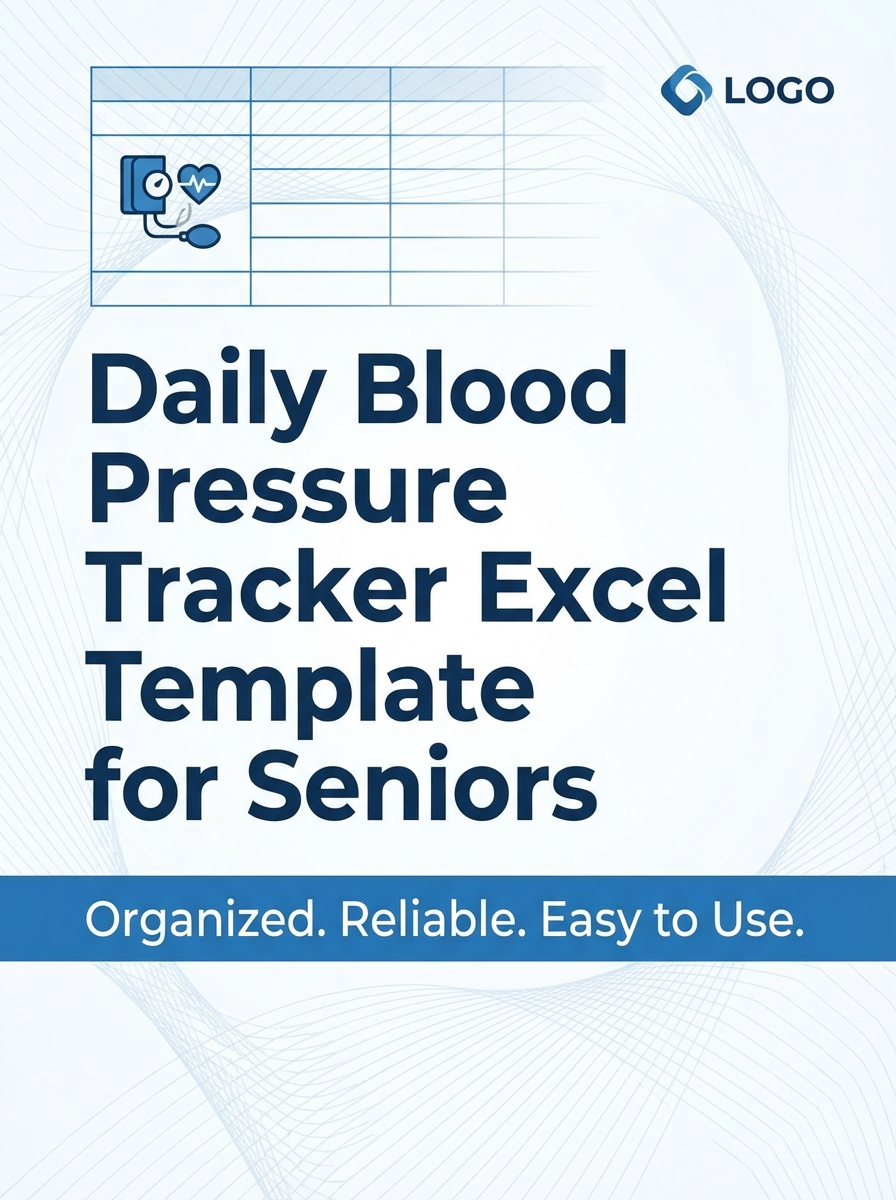 LOGO

Daily Blood Pressure Tracker Excel Template for Seniors

Organized. Reliable. Easy to Use.